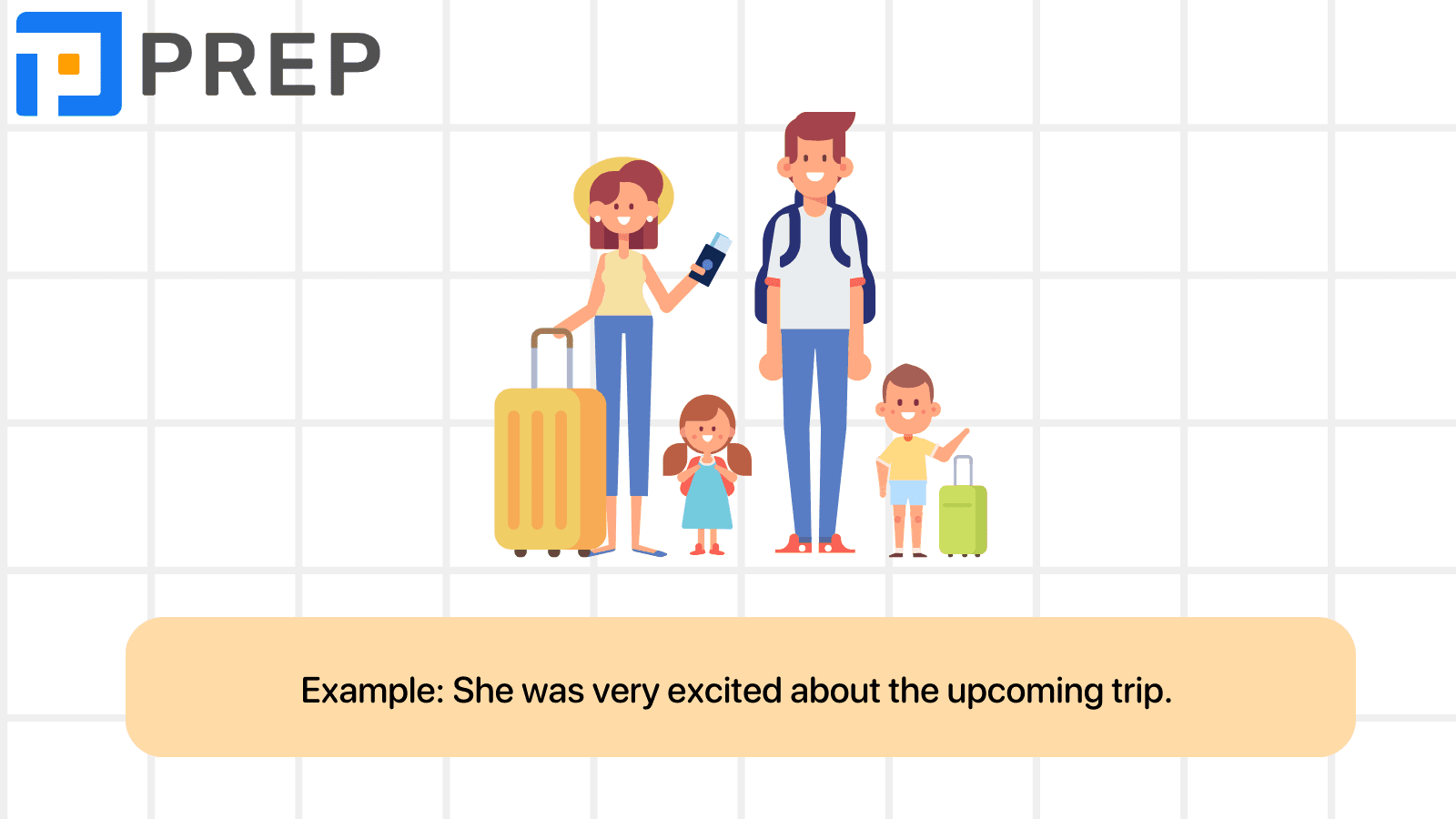 PREP

Example: She was very excited about the upcoming trip.